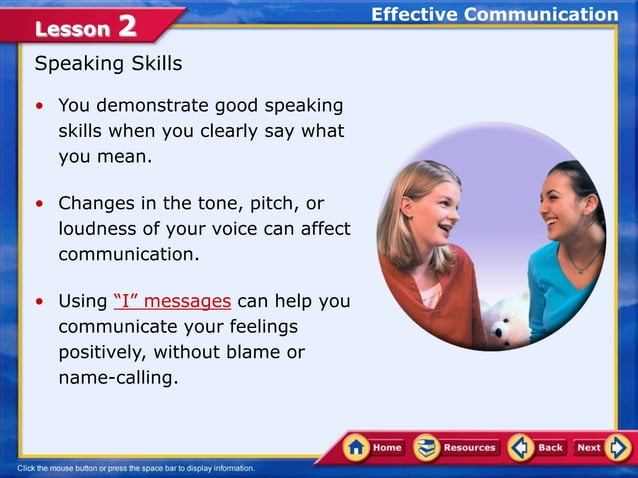 Lesson 2

Effective Communication

Speaking Skills

• You demonstrate good speaking skills when you clearly say what you mean.

• Changes in the tone, pitch, or loudness of your voice can affect communication.

• Using "I" messages can help you communicate your feelings positively, without blame or name-calling.

Home Resources Back Next

Click the mouse button or press the space bar to display information.